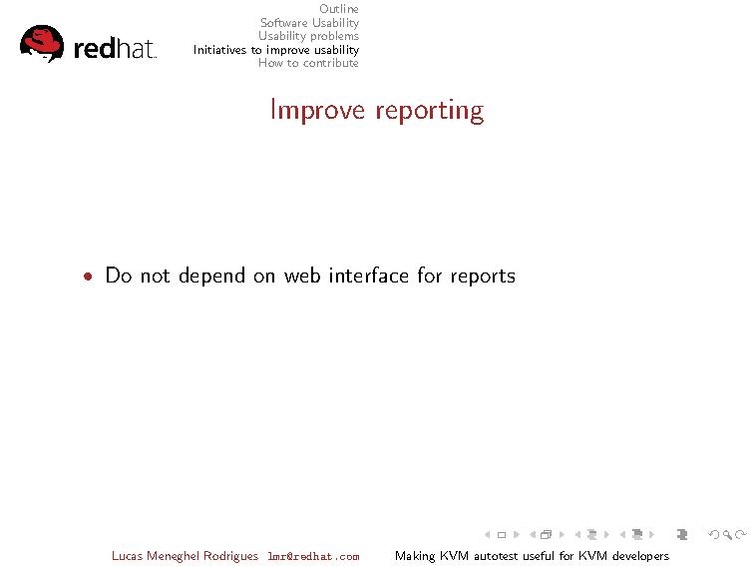 redhat.

Outline
Software Usability
Usability problems
Initiatives to improve usability
How to contribute

Improve reporting

• Do not depend on web interface for reports

Lucas Meneghel Rodrigues lmr@redhat.com Making KVM autotest useful for KVM developers